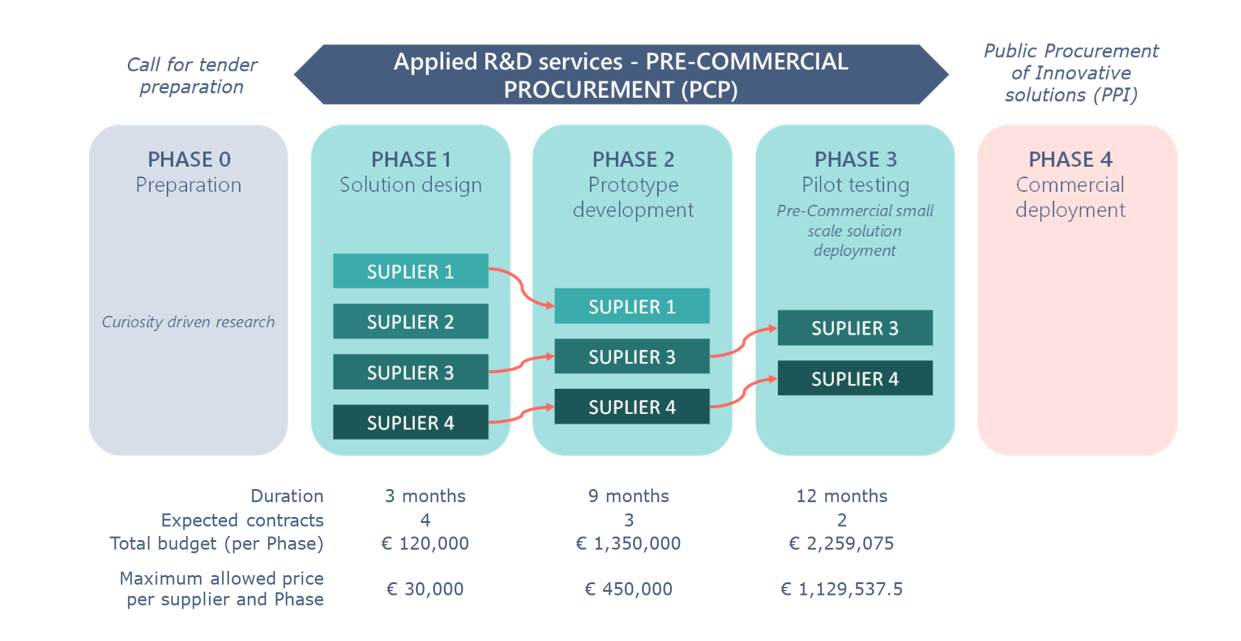 Call for tender preparation

Applied R&D services - PRE-COMMERCIAL PROCUREMENT (PCP)

Public Procurement of Innovative solutions (PPI)

PHASE 0
Preparation

Curiosity driven research

PHASE 1
Solution design

SUPLIER 1
SUPLIER 2
SUPLIER 3
SUPLIER 4

PHASE 2
Prototype development

SUPLIER 1
SUPLIER 3
SUPLIER 4

PHASE 3
Pilot testing
Pre-Commercial small scale solution deployment

SUPLIER 3
SUPLIER 4

PHASE 4
Commercial deployment

| | | | |
|---|---|---|---|
| Duration | 3 months | 9 months | 12 months |
| Expected contracts | 4 | 3 | 2 |
| Total budget (per Phase) | € 120,000 | € 1,350,000 | € 2,259,075 |
| Maximum allowed price per supplier and Phase | € 30,000 | € 450,000 | € 1,129,537.5 |